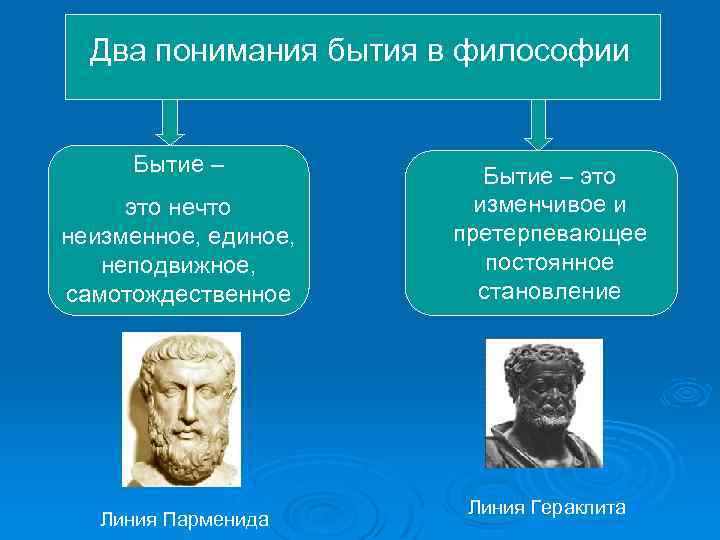 Два понимания бытия в философии

Бытие –

это нечто неизменное, единое, неподвижное, самотождественное

Бытие – это изменчивое и претерпевающее постоянное становление

Линия Парменида

Линия Гераклита